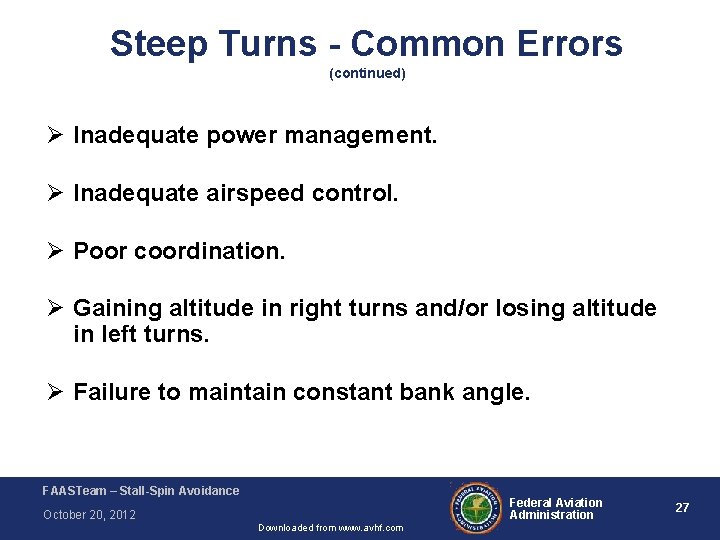 Steep Turns - Common Errors
(continued)

➢ Inadequate power management.

➢ Inadequate airspeed control.

➢ Poor coordination.

➢ Gaining altitude in right turns and/or losing altitude in left turns.

➢ Failure to maintain constant bank angle.

FAASTeam – Stall-Spin Avoidance
October 20, 2012
Downloaded from www.avhf.com
FEDERAL AVIATION ADMINISTRATION
Federal Aviation Administration
27